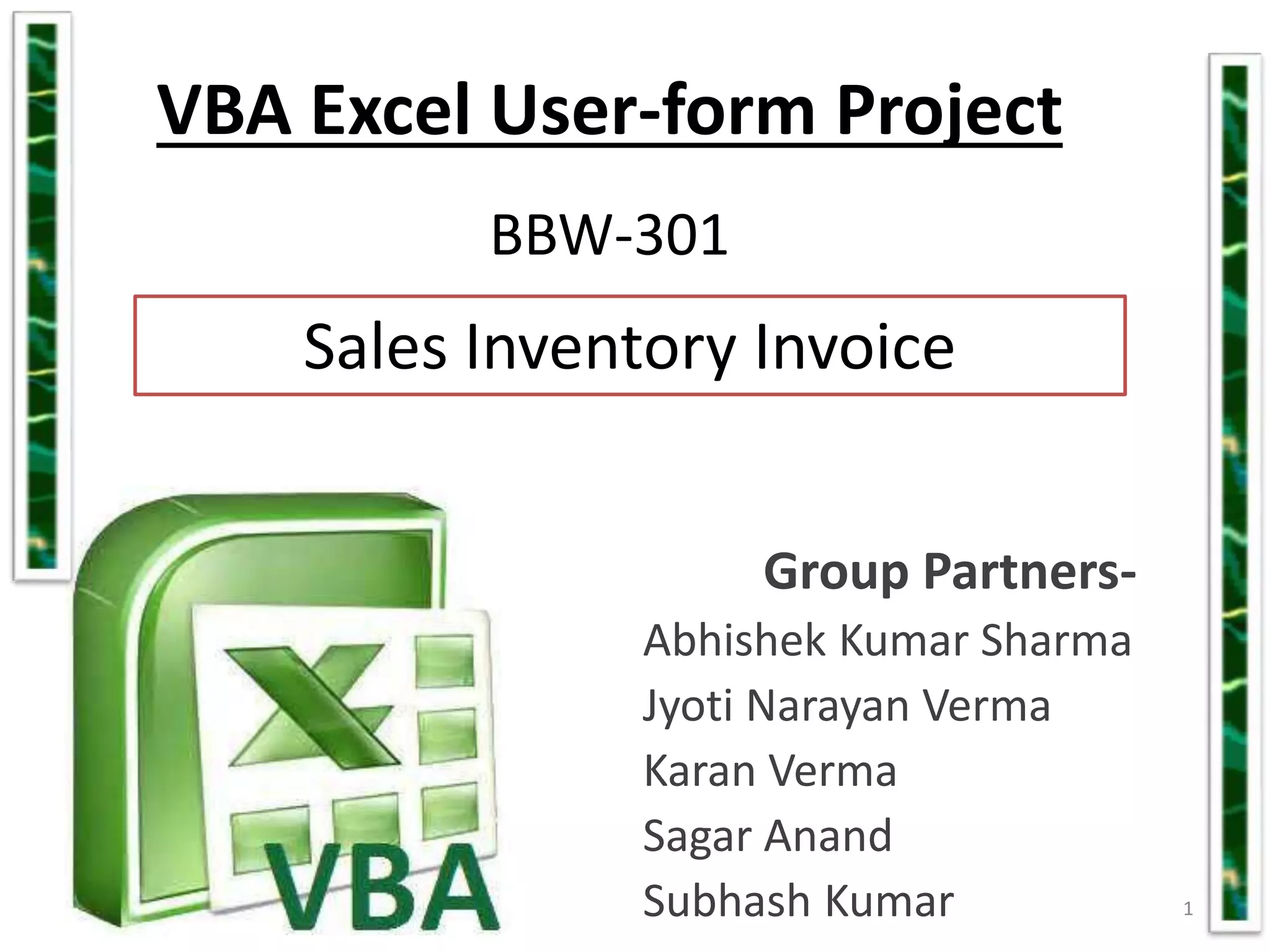 VBA Excel User-form Project

BBW-301

Sales Inventory Invoice

X

VBA

Group Partners-

Abhishek Kumar Sharma
Jyoti Narayan Verma
Karan Verma
Sagar Anand
Subhash Kumar

1